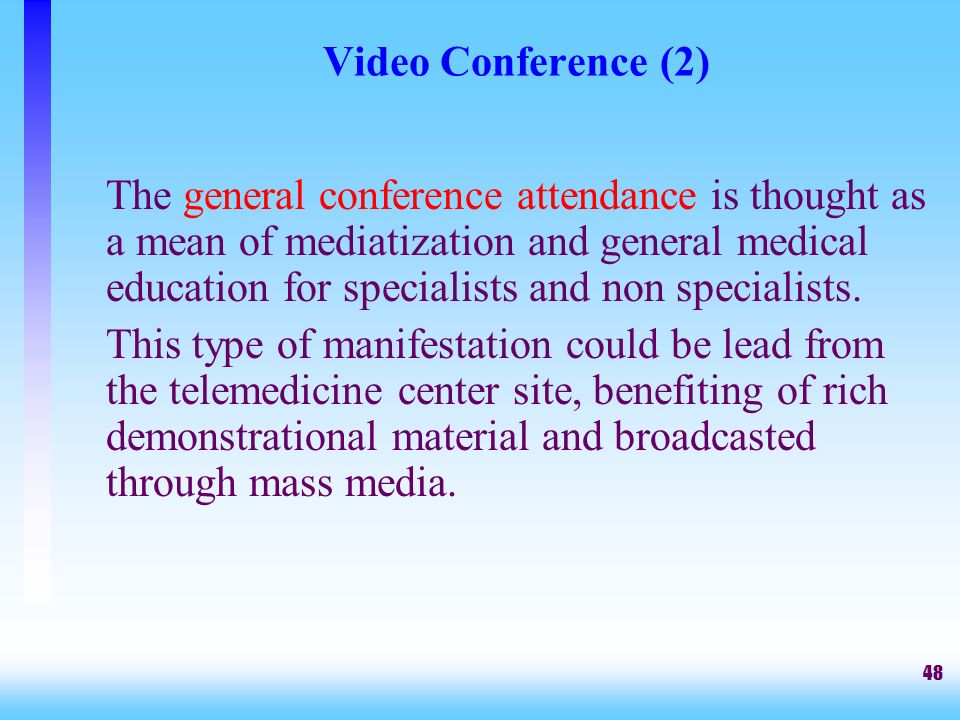 Video Conference (2)

The general conference attendance is thought as a mean of mediatization and general medical education for specialists and non specialists.

This type of manifestation could be lead from the telemedicine center site, benefiting of rich demonstrational material and broadcasted through mass media.

48